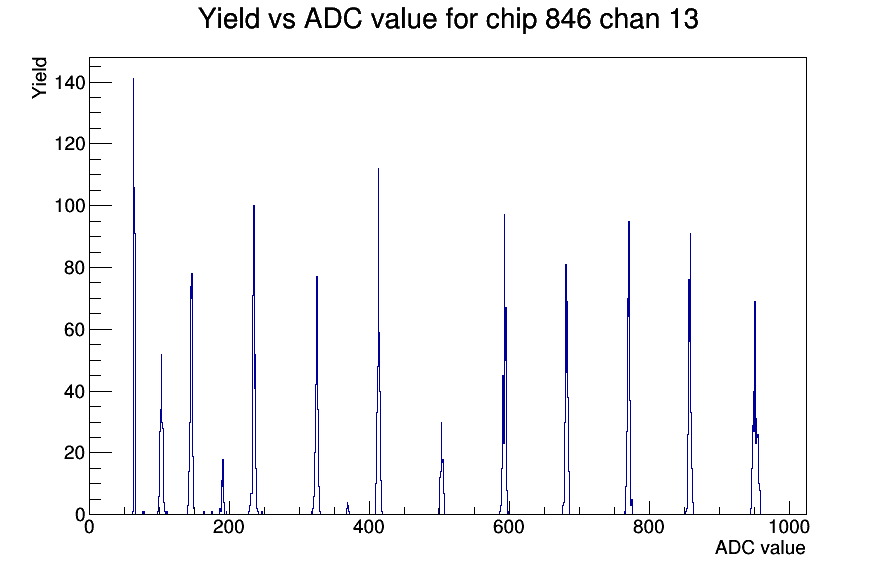 Yield vs ADC value for chip 846 chan 13

Yield

140
120
100
80
60
40
20
0

0
200
400
600
800
1000

ADC value